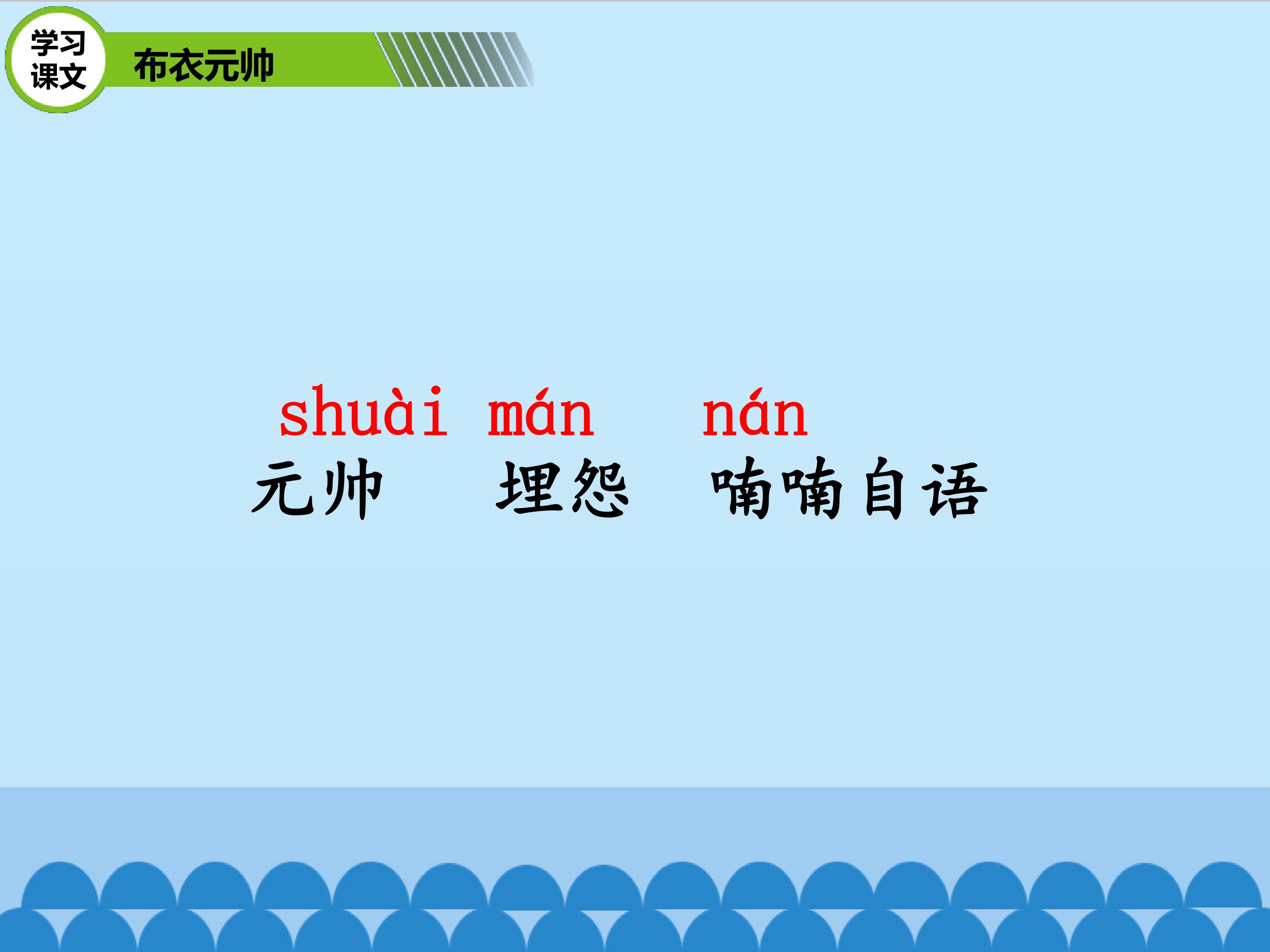 学习课文 布衣元帅

shuài mán nán
元帅 埋怨 喃喃自语